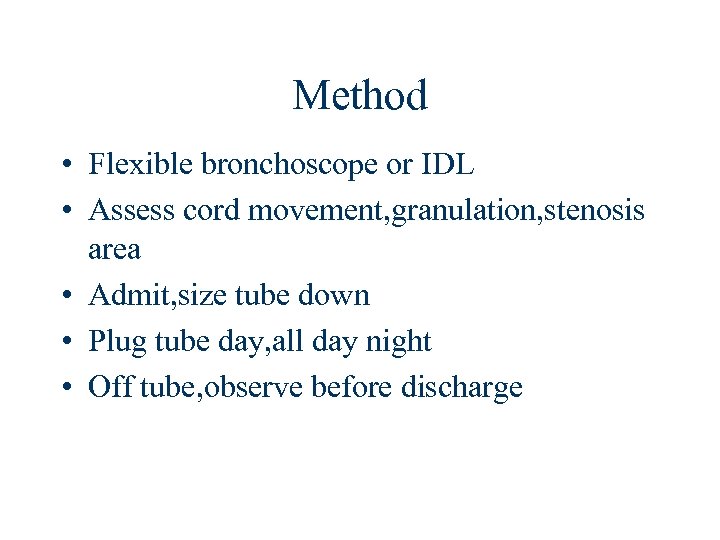 Method

• Flexible bronchoscope or IDL
• Assess cord movement,granulation,stenosis area
• Admit,size tube down
• Plug tube day,all day night
• Off tube,observe before discharge